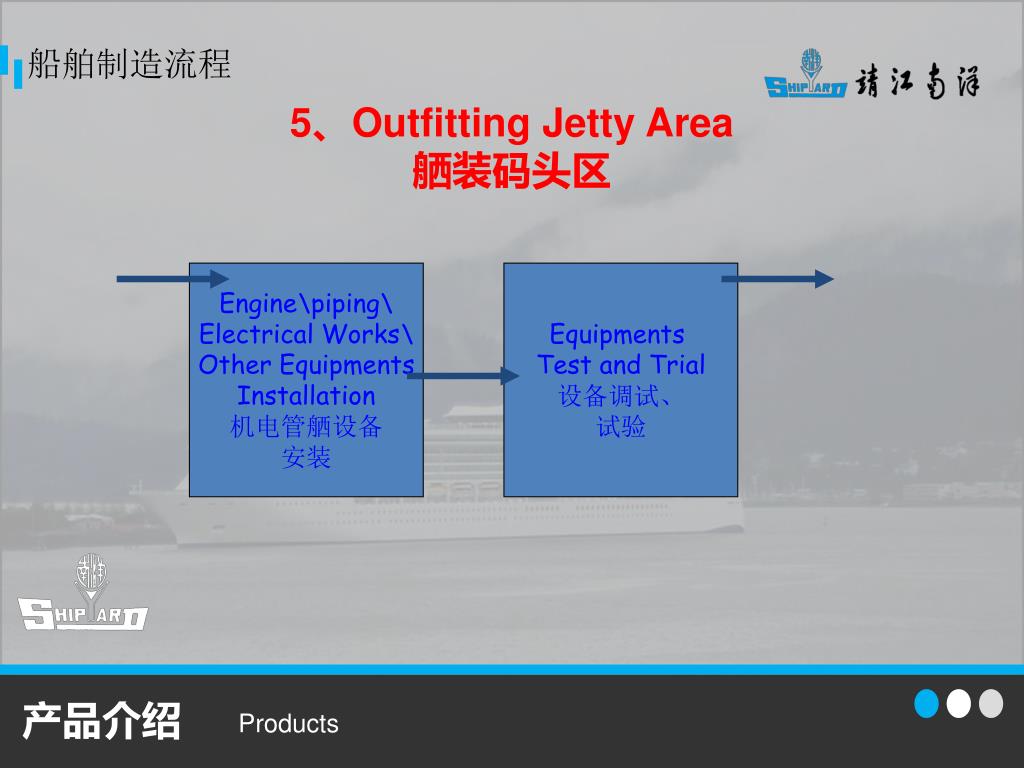 船舶制造流程

SHIPYARD 靖江南洋

5、Outfitting Jetty Area
舾装码头区

Engine\piping\ Electrical Works\ Other Equipments Installation
机电管舾设备安装

Equipments Test and Trial
设备调试、试验

SHIPYARD

产品介绍 Products